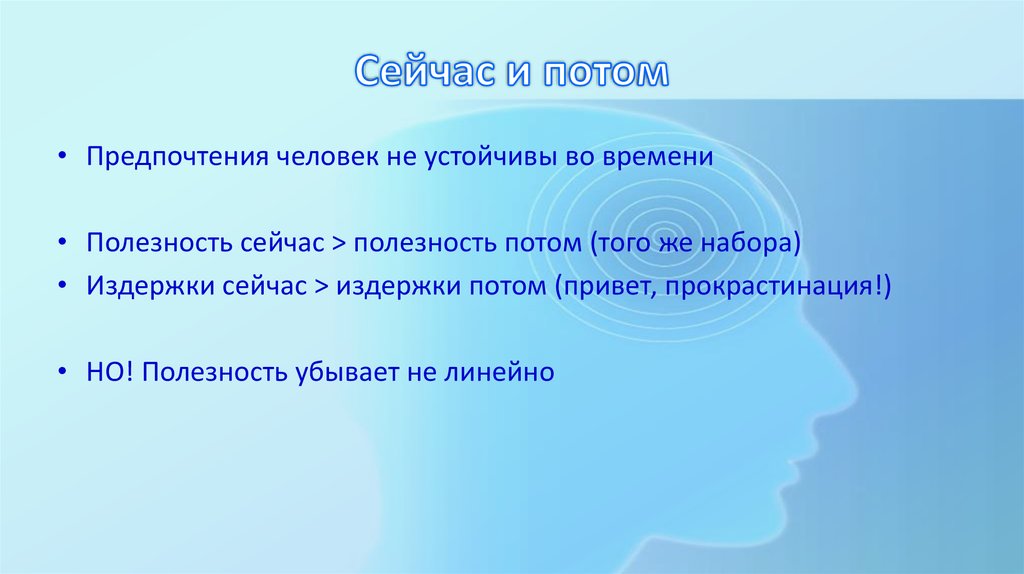 Сейчас и потом

• Предпочтения человек не устойчивы во времени

• Полезность сейчас > полезность потом (того же набора)
• Издержки сейчас > издержки потом (привет, прокрастинация!)

• НО! Полезность убывает не линейно